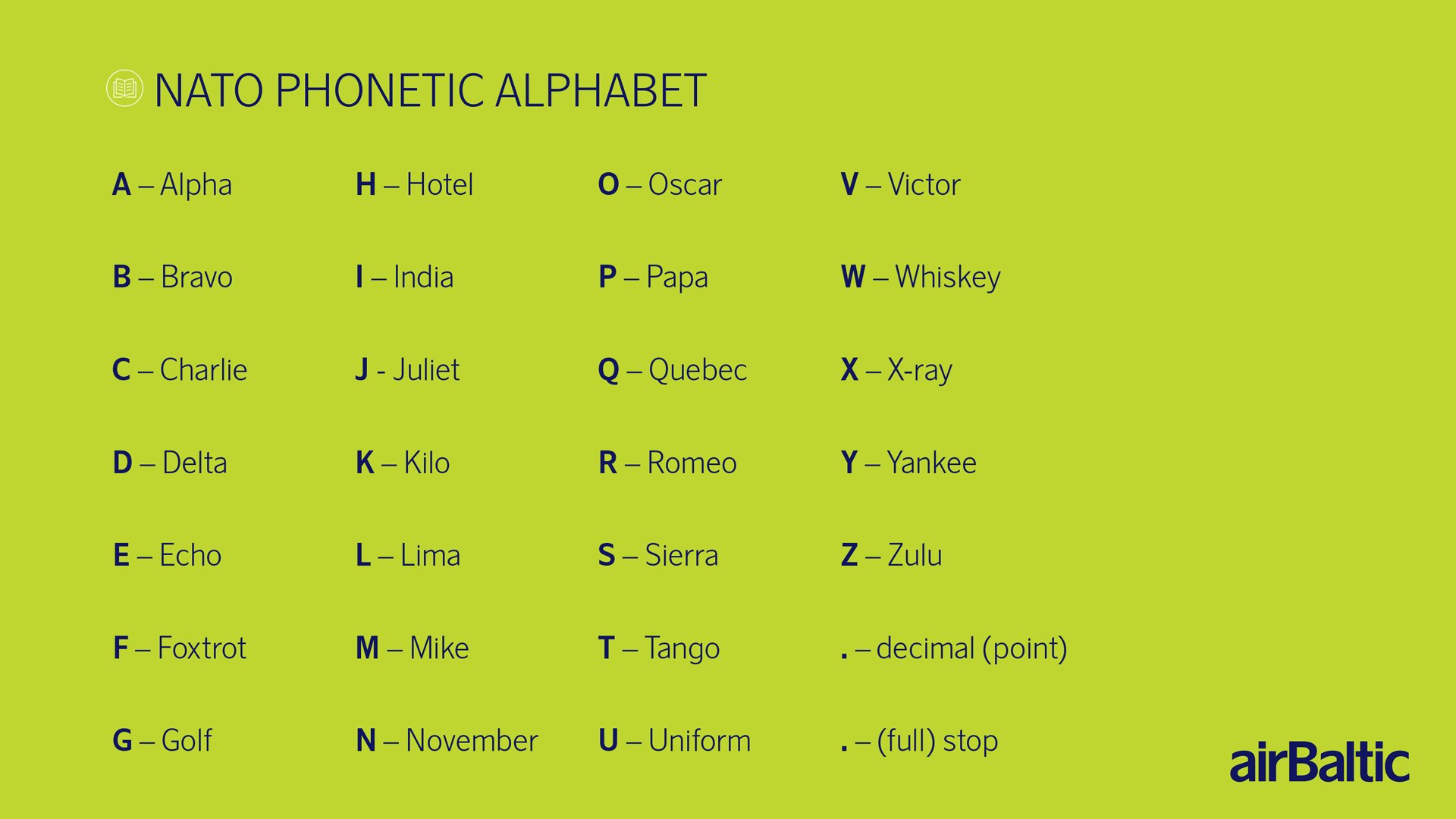 NATO PHONETIC ALPHABET

A – Alpha

B – Bravo

C – Charlie

D – Delta

E – Echo

F – Foxtrot

G – Golf

H – Hotel

I – India

J - Juliet

K – Kilo

L – Lima

M – Mike

N – November

O – Oscar

P – Papa

Q – Quebec

R – Romeo

S – Sierra

T – Tango

U – Uniform

V – Victor

W – Whiskey

X – X-ray

Y – Yankee

Z – Zulu

. – decimal (point)

. – (full) stop

airBaltic